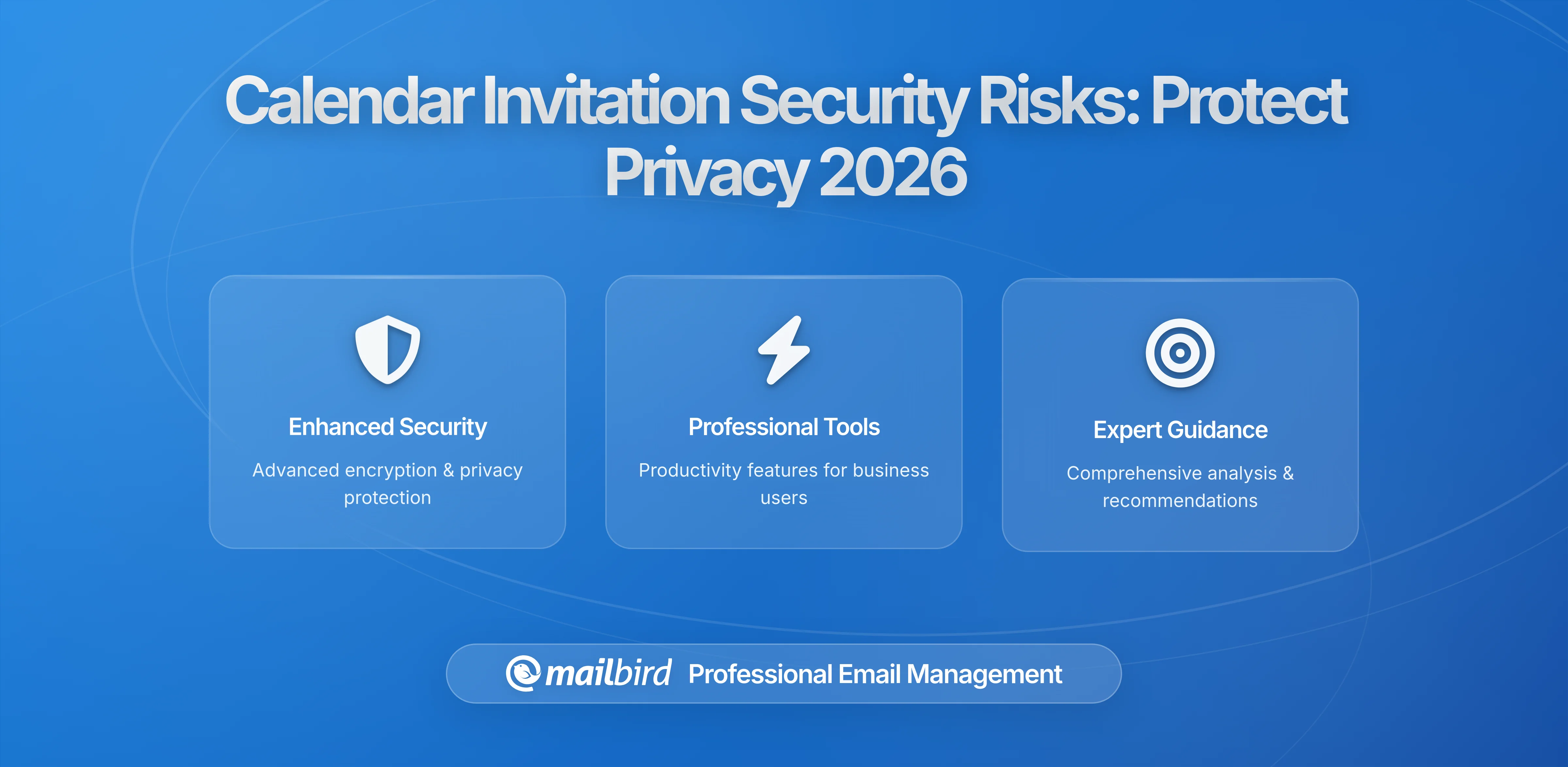 Calendar Invitation Security Risks: Protect Privacy 2026

Enhanced Security

Advanced encryption & privacy protection

Professional Tools

Productivity features for business users

Expert Guidance

Comprehensive analysis & recommendations

mailbird Professional Email Management